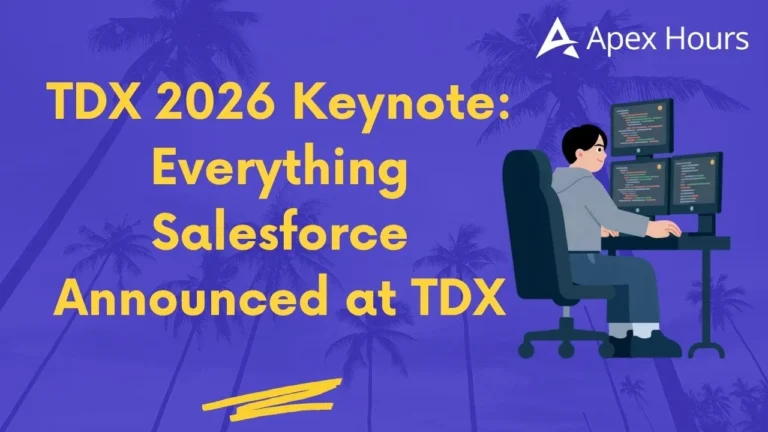 Apex Hours

TDX 2026 Keynote: Everything Salesforce Announced at TDX